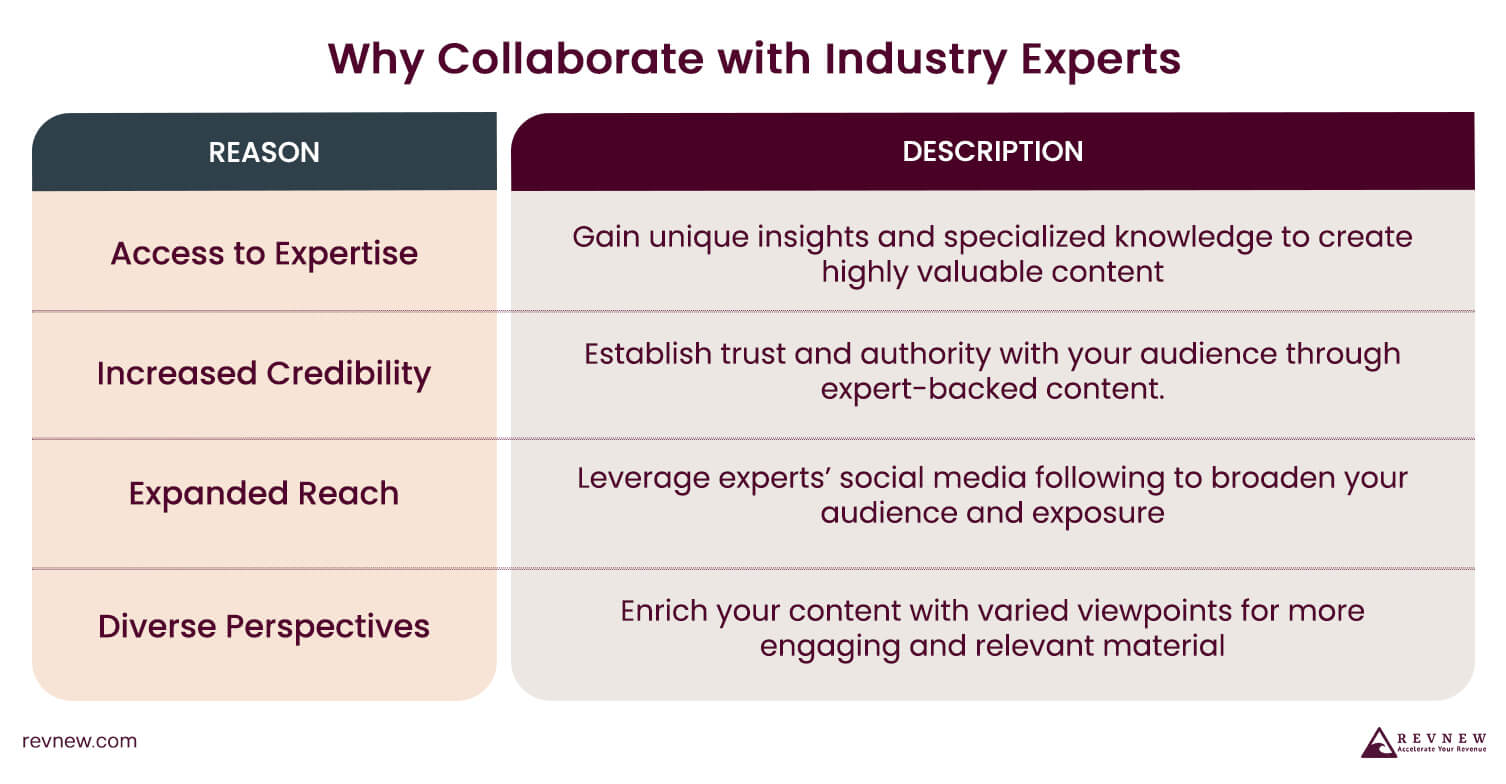 Why Collaborate with Industry Experts

| REASON | DESCRIPTION |
|---|---|
| Access to Expertise | Gain unique insights and specialized knowledge to create highly valuable content |
| Increased Credibility | Establish trust and authority with your audience through expert-backed content. |
| Expanded Reach | Leverage experts' social media following to broaden your audience and exposure |
| Diverse Perspectives | Enrich your content with varied viewpoints for more engaging and relevant material |

revnew.com

REVNEW
Accelerate Your Revenue